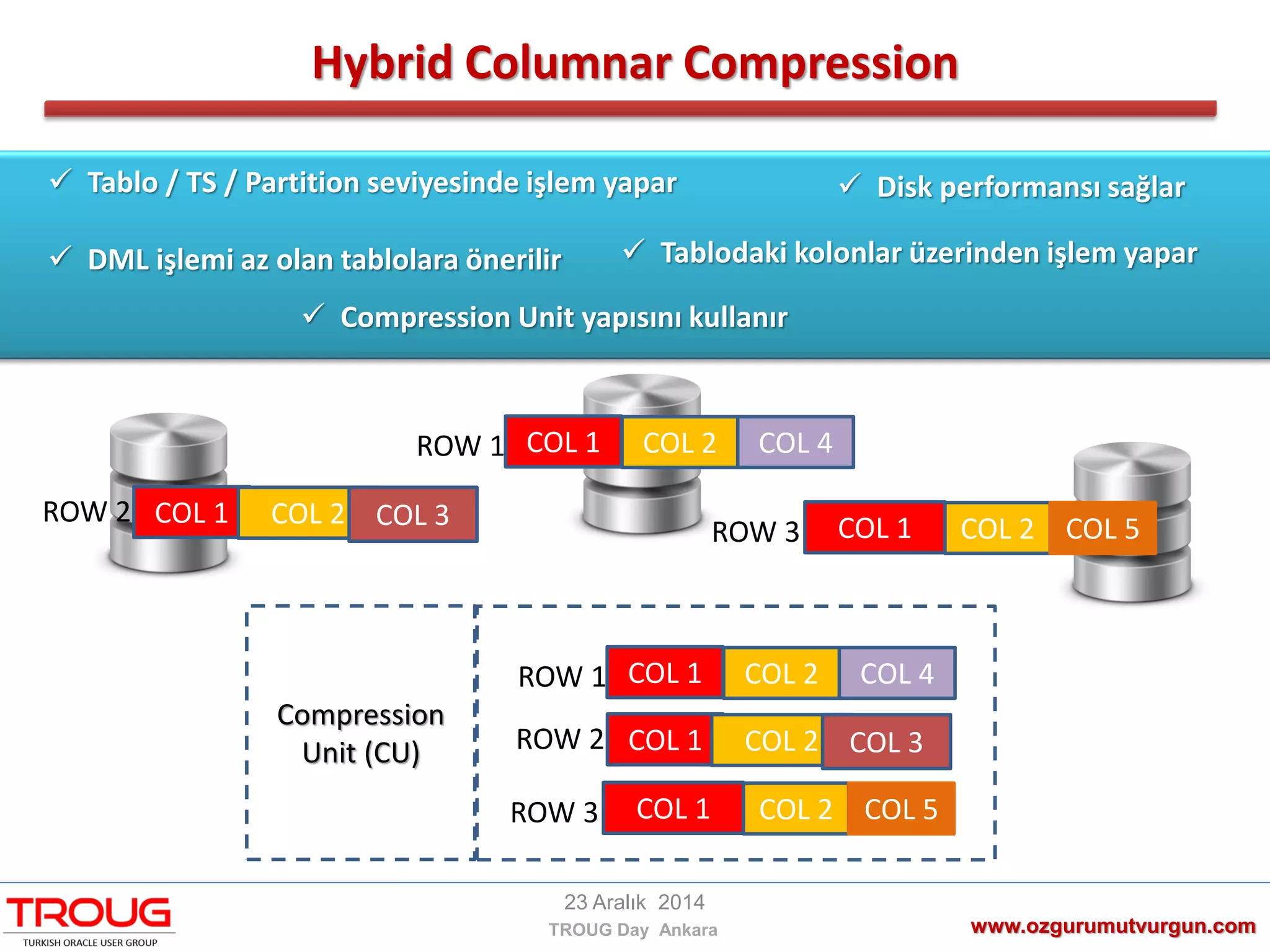 Hybrid Columnar Compression

✓ Tablo / TS / Partition seviyesinde işlem yapar

✓ Disk performansı sağlar

✓ DML işlemi az olan tablolara önerilir

✓ Tablodaki kolonlar üzerinden işlem yapar

✓ Compression Unit yapısını kullanır

ROW 1 COL 1 COL 2 COL 4

ROW 2 COL 1 COL 2 COL 3

ROW 3 COL 1 COL 2 COL 5

Compression Unit (CU)

ROW 1 COL 1 COL 2 COL 4

ROW 2 COL 1 COL 2 COL 3

ROW 3 COL 1 COL 2 COL 5

TROUG
TURKISH ORACLE USER GROUP

23 Aralık 2014
TROUG Day Ankara

www.ozgurumutvurgun.com